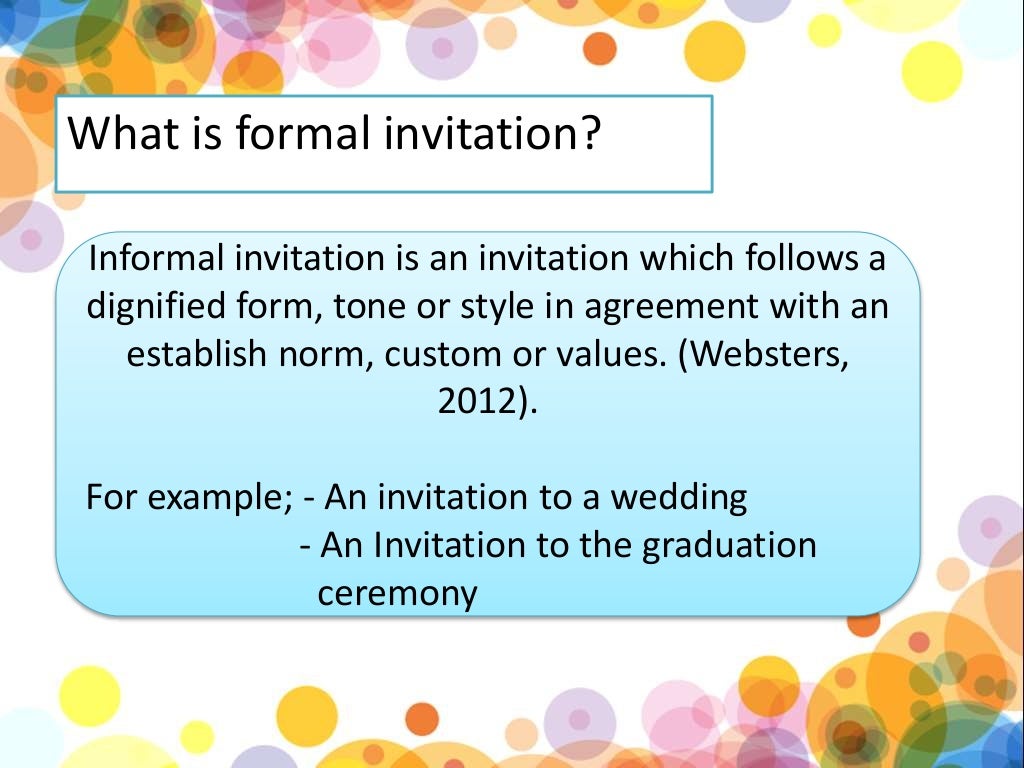 What is formal invitation?

Informal invitation is an invitation which follows a dignified form, tone or style in agreement with an establish norm, custom or values. (Websters, 2012).

For example; - An invitation to a wedding
- An Invitation to the graduation ceremony